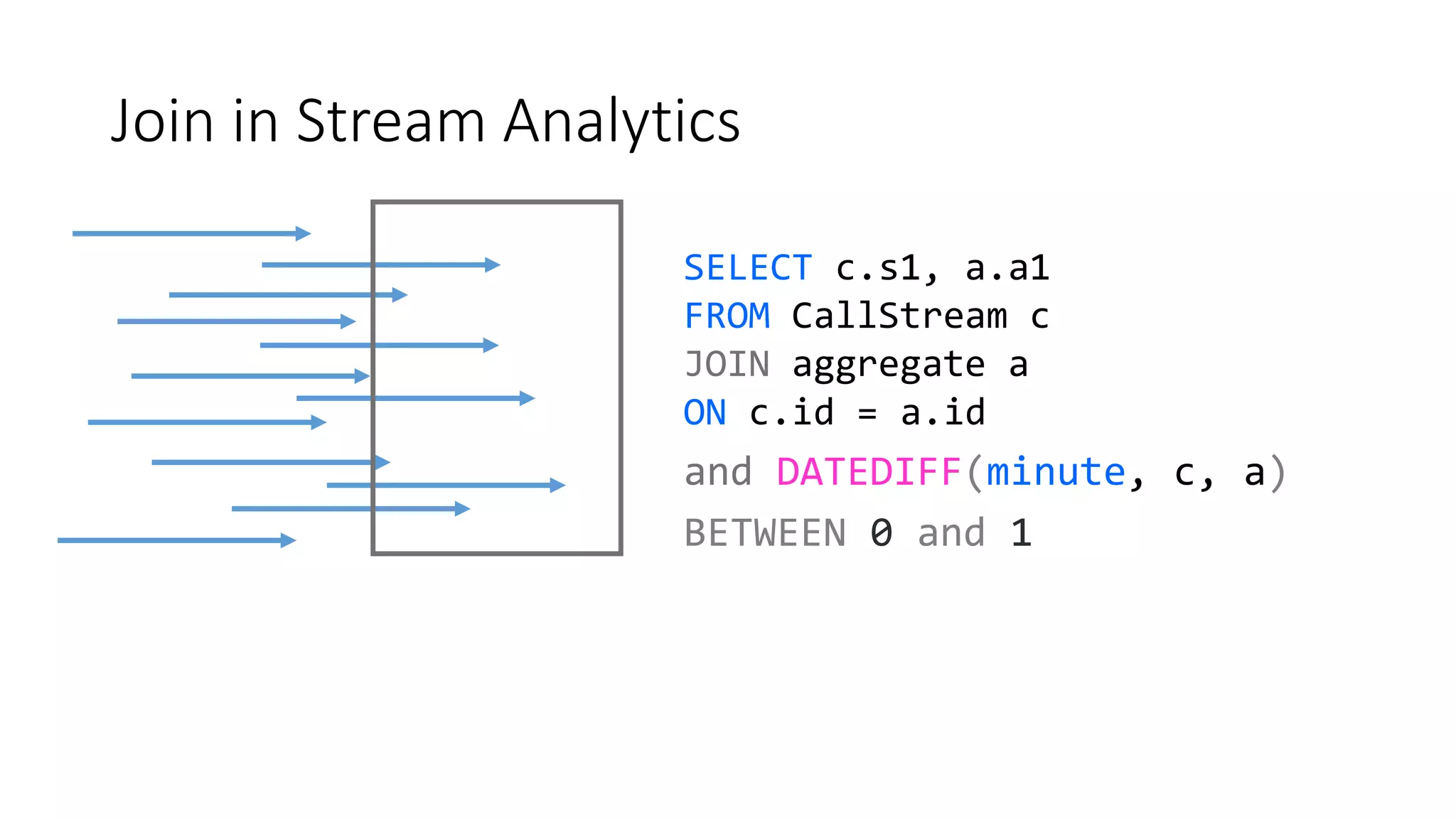 Join in Stream Analytics

SELECT c.s1, a.a1
FROM CallStream c
JOIN aggregate a
ON c.id = a.id
and DATEDIFF(minute, c, a)
BETWEEN 0 and 1